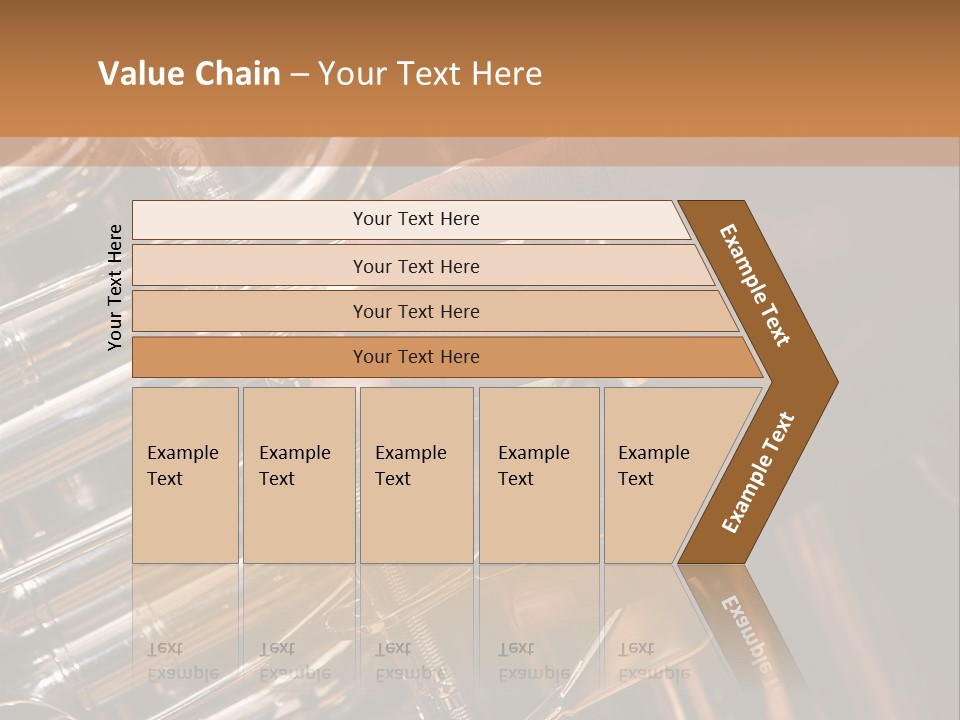 Value Chain – Your Text Here

Your Text Here

Your Text Here

Your Text Here

Your Text Here

Your Text Here

Example Text

Example Text

Example Text

Example Text

Example Text

Example Text

Example Text